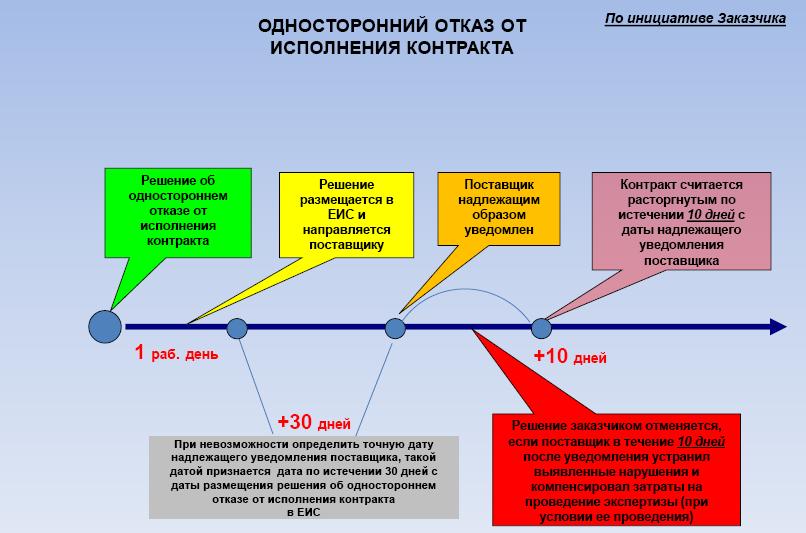 ОДНОСТОРОННИЙ ОТКАЗ ОТ ИСПОЛНЕНИЯ КОНТРАКТА

По инициативе Заказчика

Решение об одностороннем отказе от исполнения контракта

Решение размещается в ЕИС и направляется поставщику

Поставщик надлежащим образом уведомлен

Контракт считается расторгнутым по истечении 10 дней с даты надлежащего уведомления поставщика

1 раб. день

+10 дней

+30 дней

При невозможности определить точную дату надлежащего уведомления поставщика, такой датой признается дата по истечении 30 дней с даты размещения решения об одностороннем отказе от исполнения контракта в ЕИС

Решение заказчиком отменяется, если поставщик в течение 10 дней после уведомления устранил выявленные нарушения и компенсировал затраты на проведение экспертизы (при условии ее проведения)